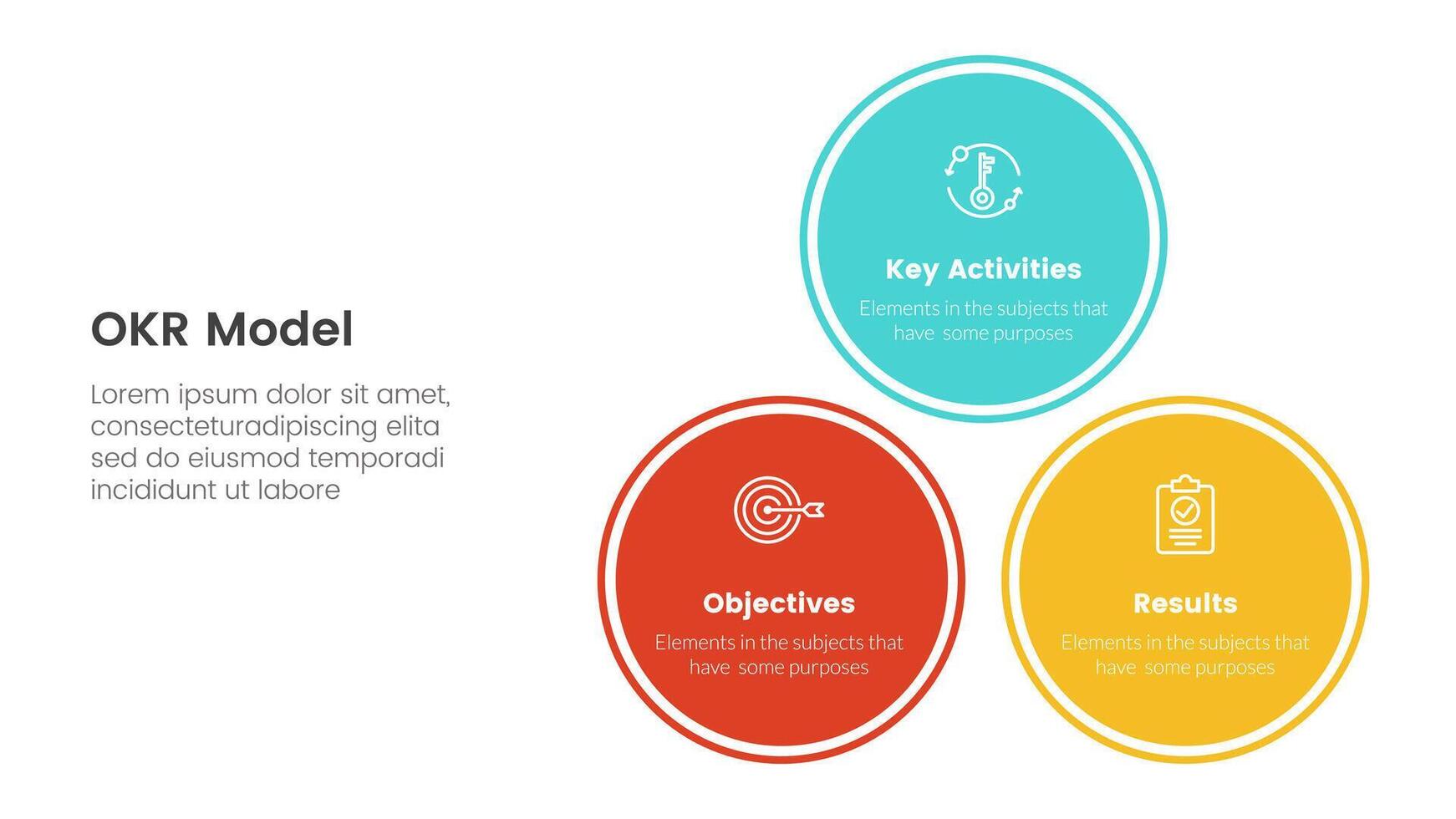 OKR Model

Lorem ipsum dolor sit amet, consecteturadipiscing elita sed do eiusmod temporadi incididunt ut labore

Key Activities
Elements in the subjects that have some purposes

Objectives
Elements in the subjects that have some purposes

Results
Elements in the subjects that have some purposes